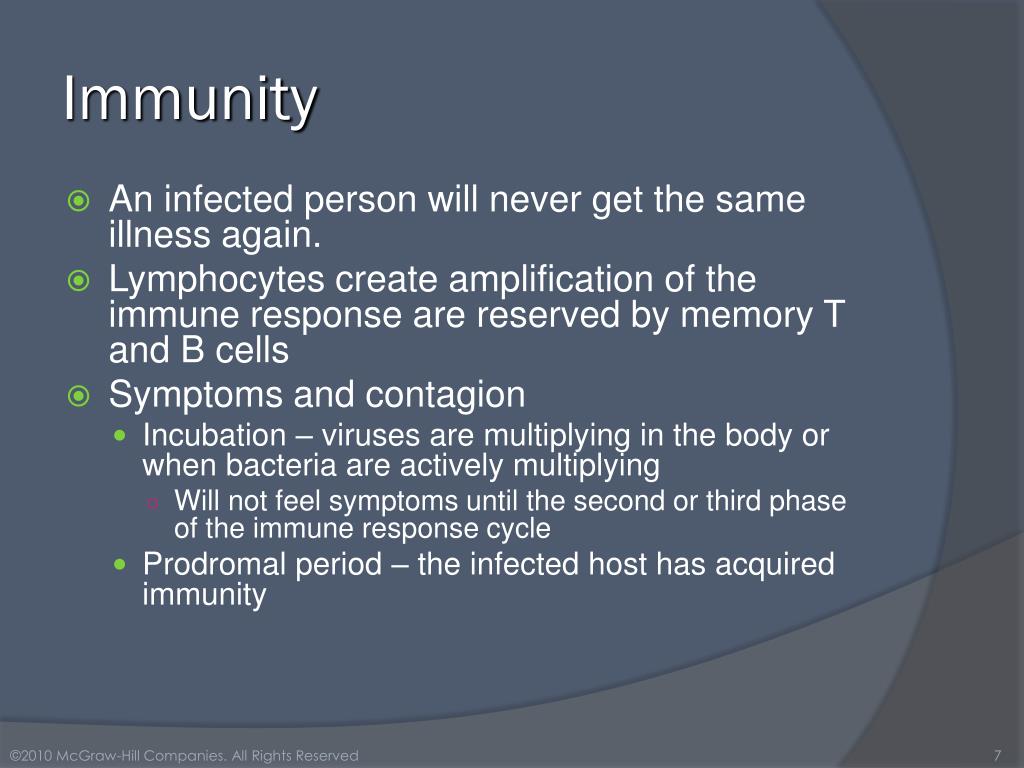 Immunity

An infected person will never get the same illness again.

Lymphocytes create amplification of the immune response are reserved by memory T and B cells

Symptoms and contagion

Incubation – viruses are multiplying in the body or when bacteria are actively multiplying

Will not feel symptoms until the second or third phase of the immune response cycle

Prodromal period – the infected host has acquired immunity

©2010 McGraw-Hill Companies. All Rights Reserved

7